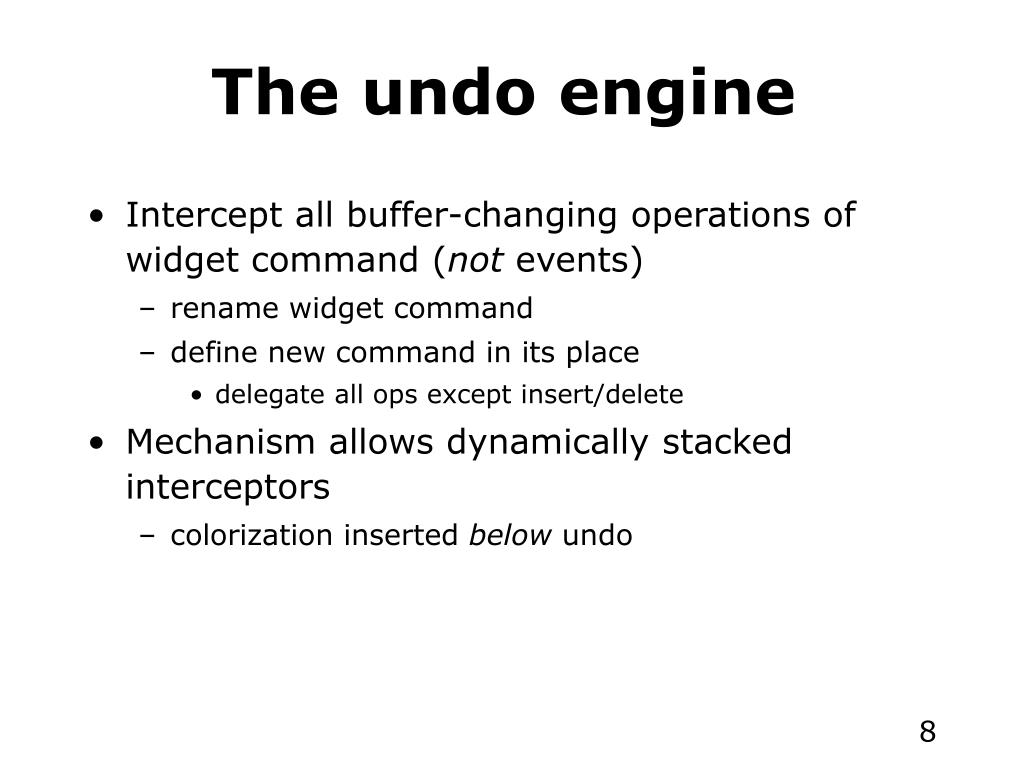 The undo engine

• Intercept all buffer-changing operations of widget command (not events)
  – rename widget command
  – define new command in its place
    • delegate all ops except insert/delete
• Mechanism allows dynamically stacked interceptors
  – colorization inserted below undo

8